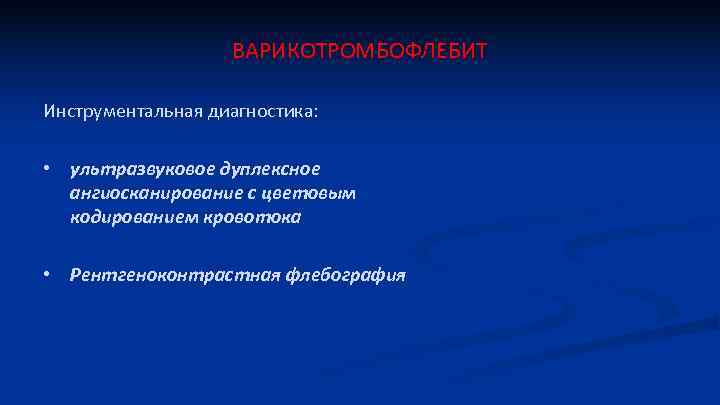 ВАРИКОТРОМБОФЛЕБИТ

Инструментальная диагностика:

• ультразвуковое дуплексное ангиосканирование с цветовым кодированием кровотока

• Рентгеноконтрастная флебография